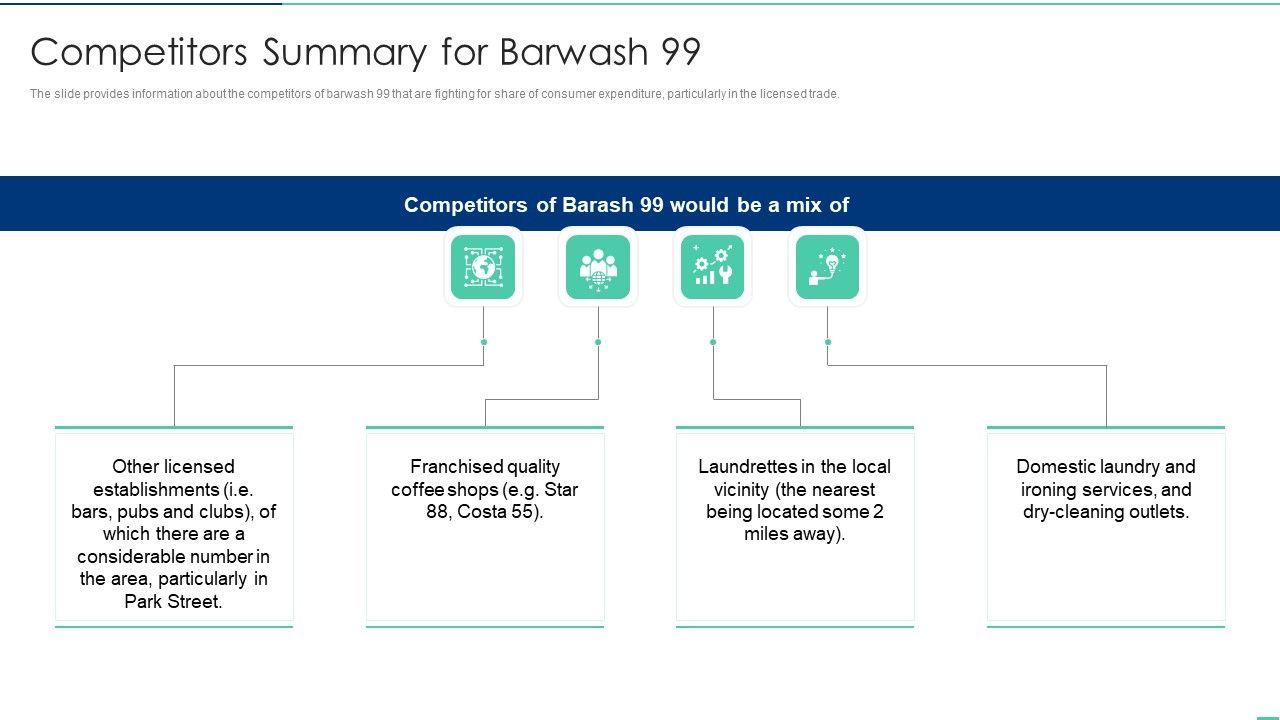 Competitors Summary for Barwash 99

The slide provides information about the competitors of barwash 99 that are fighting for share of consumer expenditure, particularly in the licensed trade.

Competitors of Barash 99 would be a mix of

Other licensed establishments (i.e. bars, pubs and clubs), of which there are a considerable number in the area, particularly in Park Street.

Franchised quality coffee shops (e.g. Star 88, Costa 55).

Laundrettes in the local vicinity (the nearest being located some 2 miles away).

Domestic laundry and ironing services, and dry-cleaning outlets.